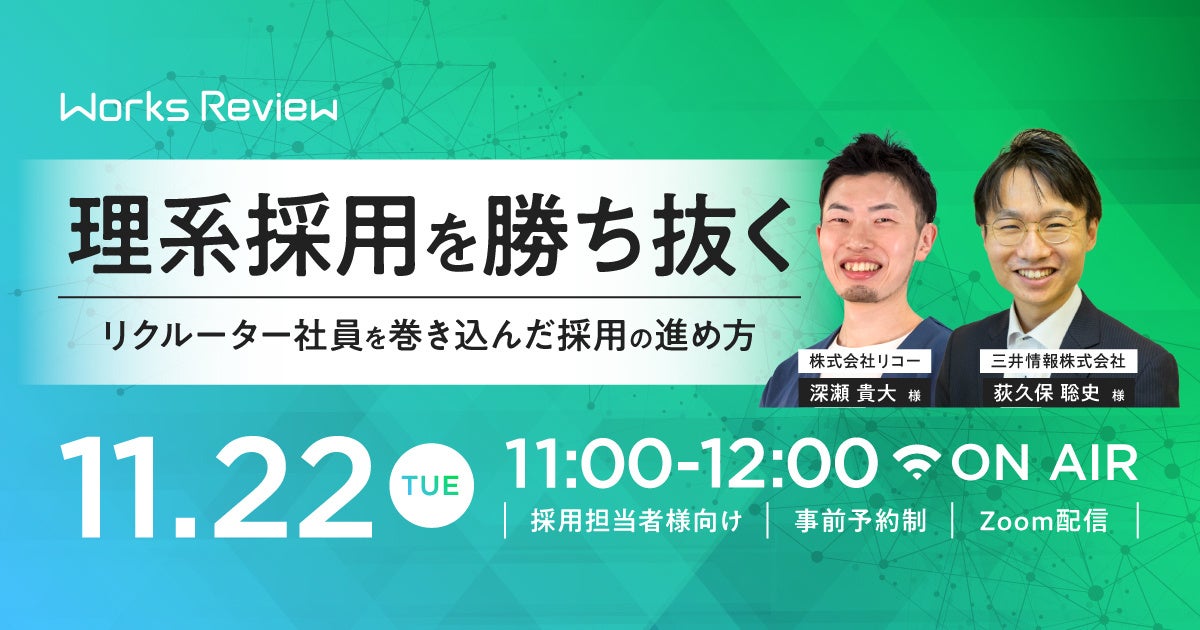 Works Review

理系採用を勝ち抜く

リクルーター社員を巻き込んだ採用の進め方

株式会社リコー
深瀬 貴大 様

三井情報株式会社
荻久保 聡史 様

11.22 TUE

11:00-12:00 ON AIR

採用担当者様向け | 事前予約制 | Zoom配信